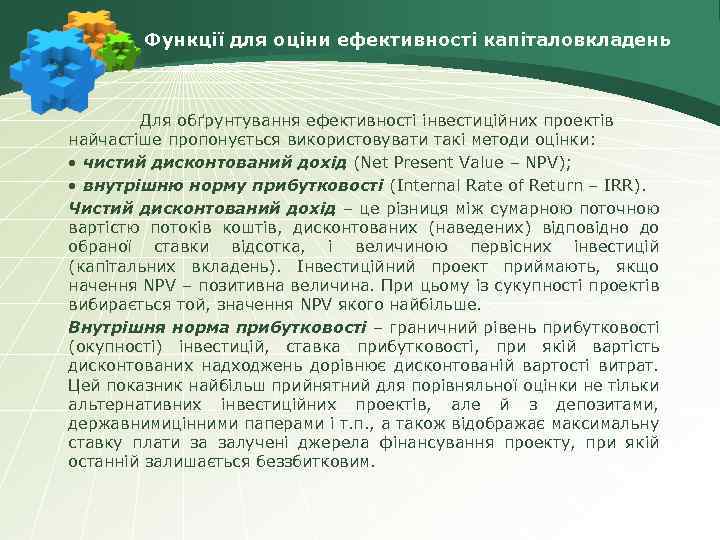 Функції для оціни ефективності капіталовкладень

Для обґрунтування ефективності інвестиційних проектів найчастіше пропонується використовувати такі методи оцінки:

• чистий дисконтований дохід (Net Present Value – NPV);

• внутрішню норму прибутковості (Internal Rate of Return – IRR).

Чистий дисконтований дохід – це різниця між сумарною поточною вартістю потоків коштів, дисконтованих (наведених) відповідно до обраної ставки відсотка, і величиною первісних інвестицій (капітальних вкладень). Інвестиційний проект приймають, якщо начення NPV – позитивна величина. При цьому із сукупності проектів вибирається той, значення NPV якого найбільше.

Внутрішня норма прибутковості – граничний рівень прибутковості (окупності) інвестицій, ставка прибутковості, при якій вартість дисконтованих надходжень дорівнює дисконтованій вартості витрат. Цей показник найбільш прийнятний для порівняльної оцінки не тільки альтернативних інвестиційних проектів, але й з депозитами, державнимицінними паперами і т.п., а також відображає максимальну ставку плати за залучені джерела фінансування проекту, при якій останній залишається беззбитковим.